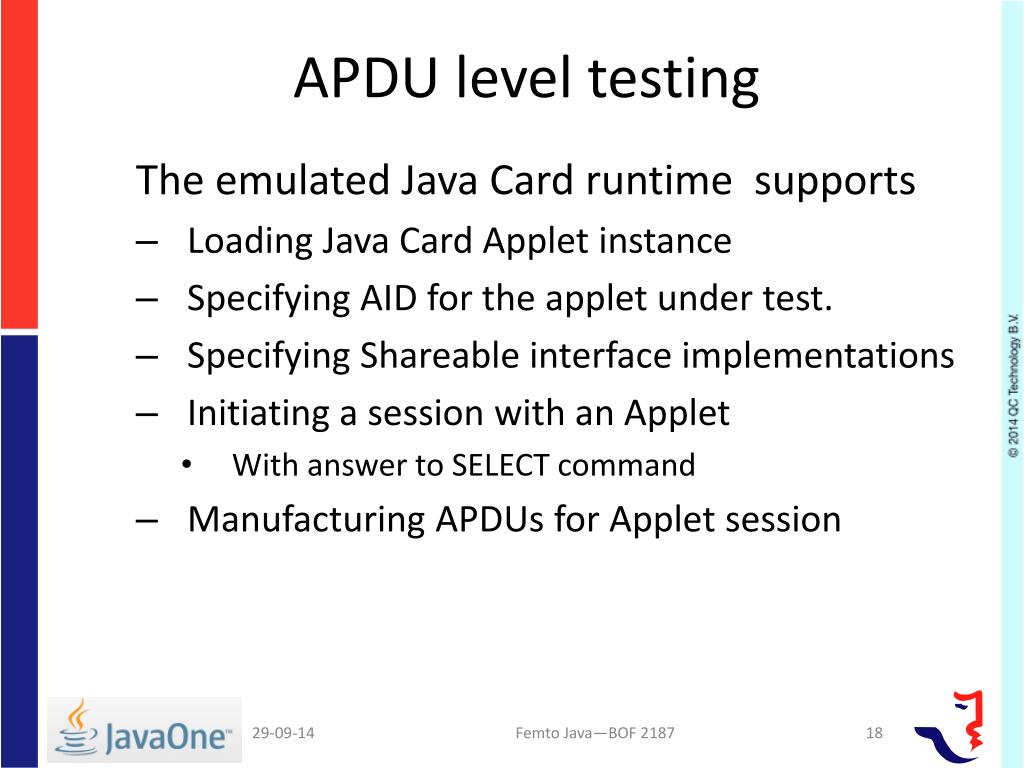 APDU level testing

The emulated Java Card runtime supports

– Loading Java Card Applet instance
– Specifying AID for the applet under test.
– Specifying Shareable interface implementations
– Initiating a session with an Applet
  • With answer to SELECT command
– Manufacturing APDUs for Applet session

© 2014 QC Technology B.V.

JavaOne™

29-09-14

Femto Java—BOF 2187

18